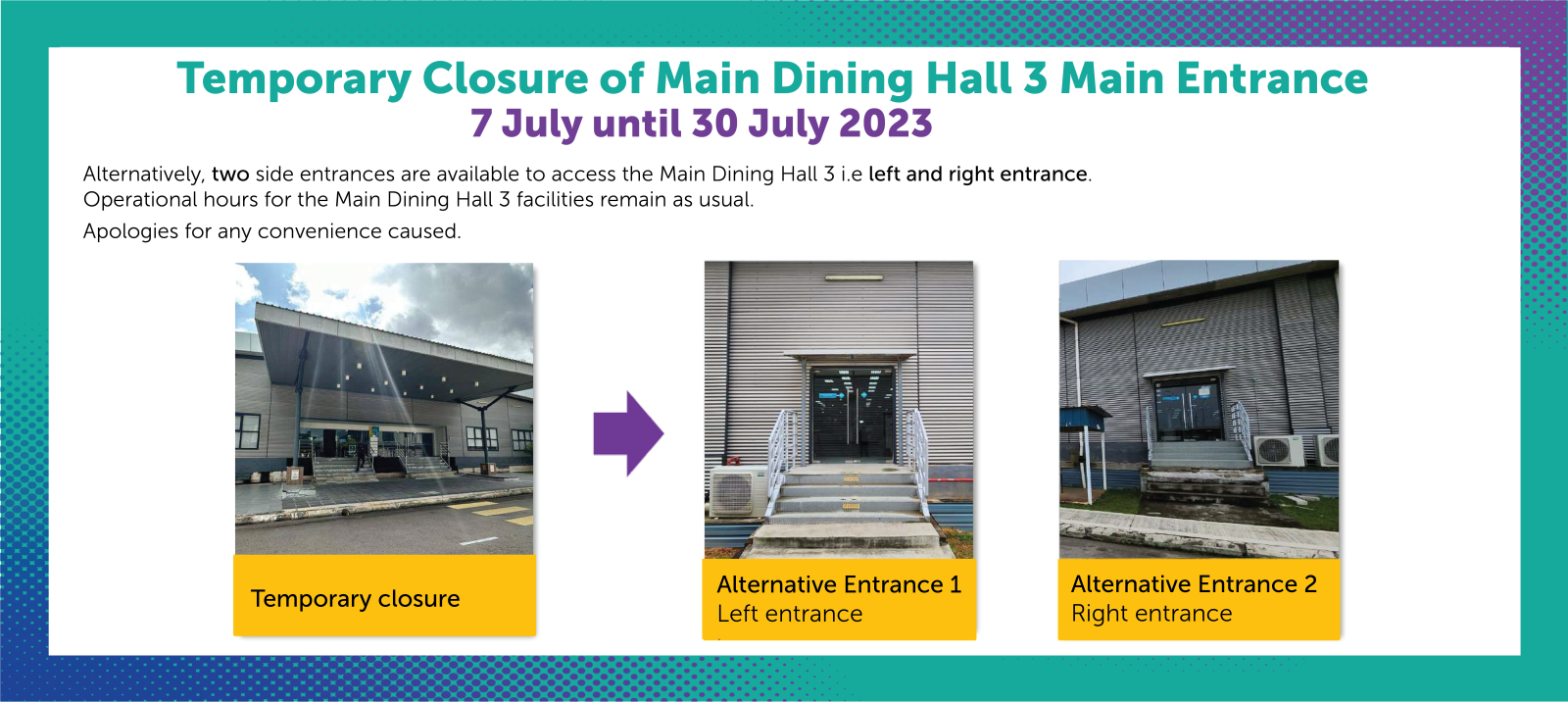 Temporary Closure of Main Dining Hall 3 Main Entrance
7 July until 30 July 2023

Alternatively, two side entrances are available to access the Main Dining Hall 3 i.e left and right entrance.
Operational hours for the Main Dining Hall 3 facilities remain as usual.

Apologies for any convenience caused.

Temporary closure

Alternative Entrance 1
Left entrance

Alternative Entrance 2
Right entrance